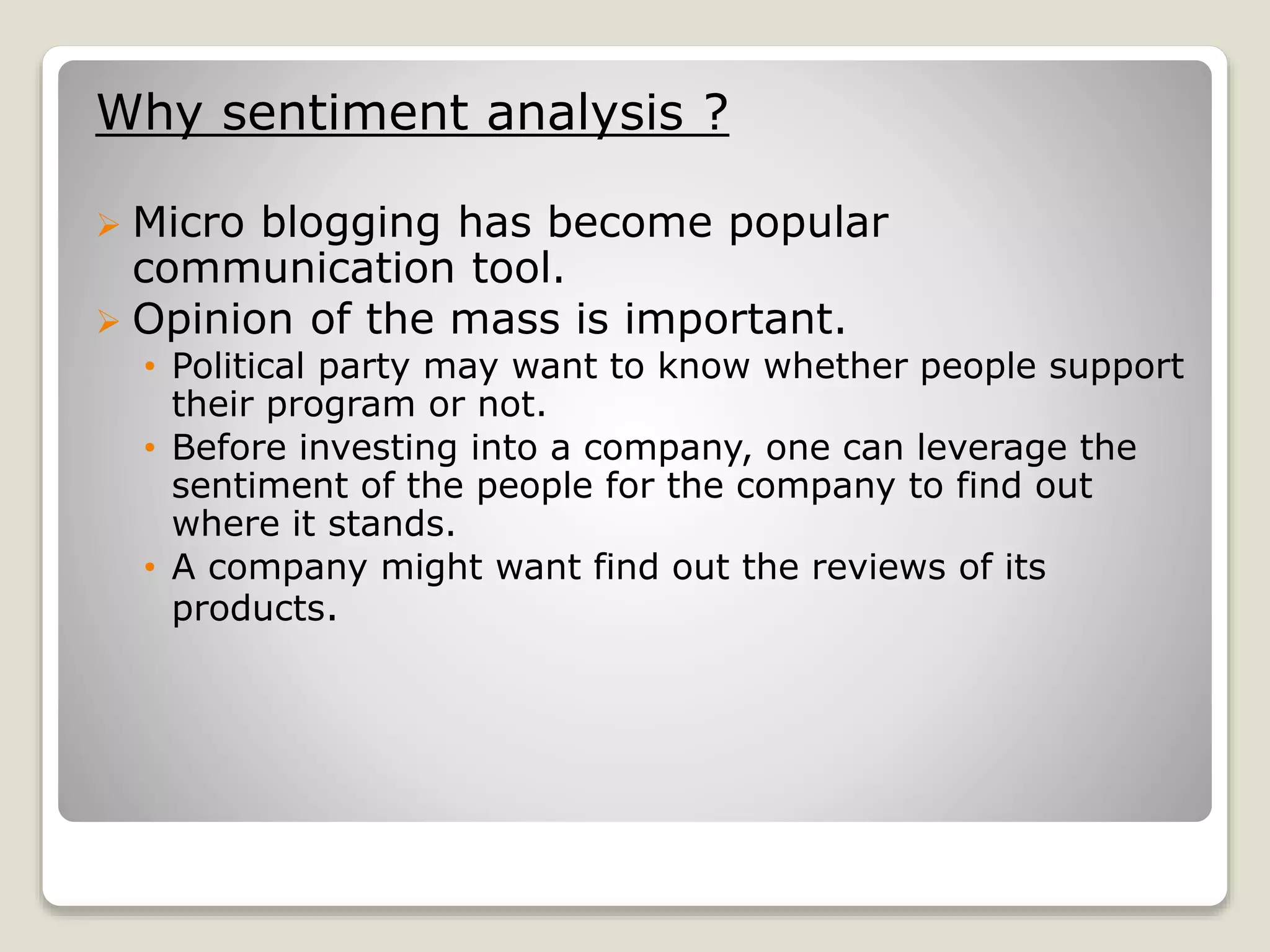 Why sentiment analysis ?

➢ Micro blogging has become popular communication tool.
➢ Opinion of the mass is important.
• Political party may want to know whether people support their program or not.
• Before investing into a company, one can leverage the sentiment of the people for the company to find out where it stands.
• A company might want find out the reviews of its products.